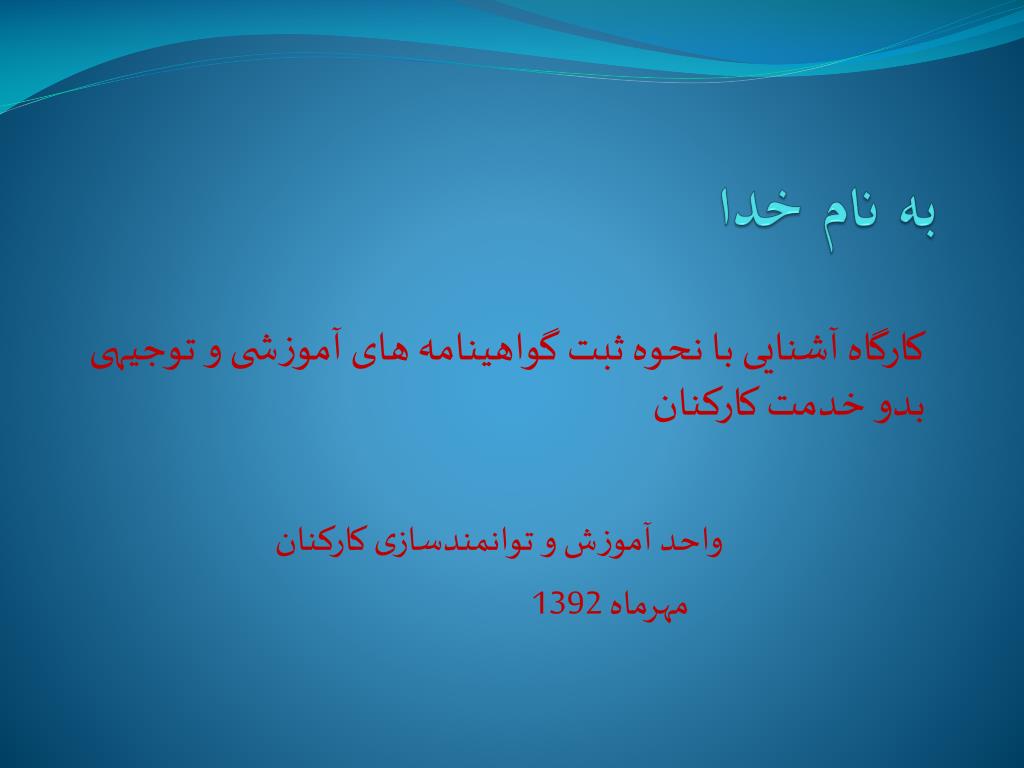 به نام خدا

کارگاه آشنایی با نحوه ثبت گواهینامه های آموزشی و توجیهی بدو خدمت کارکنان

واحد آموزش و توانمندسازی کارکنان

مهرماه 1392